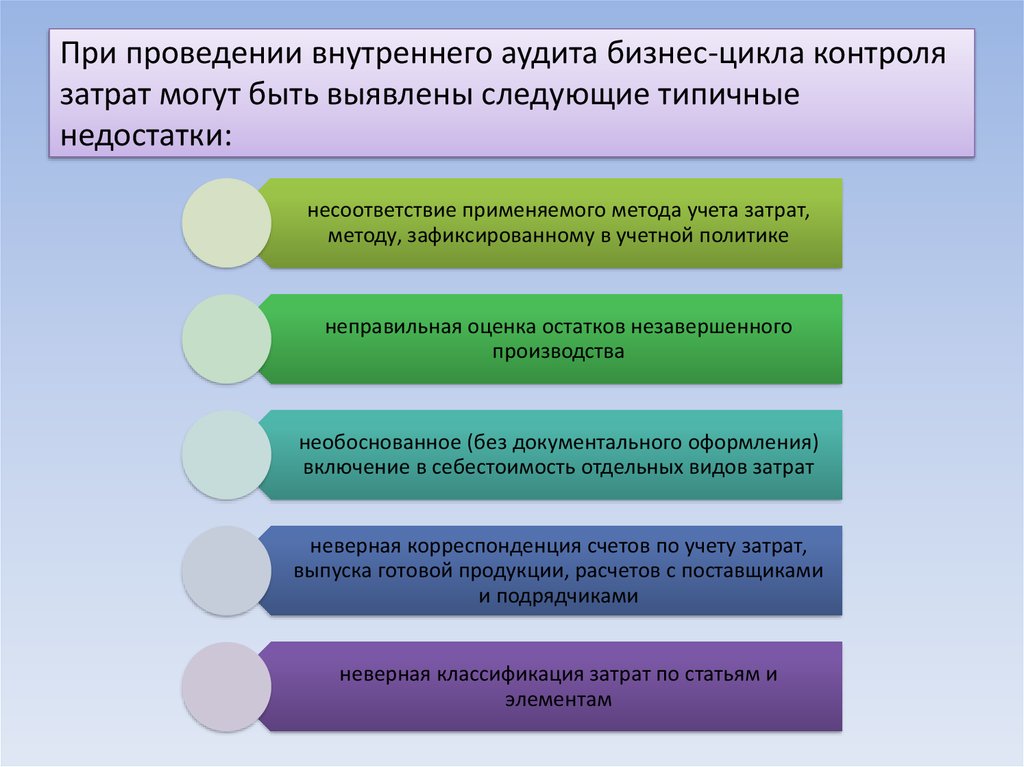 При проведении внутреннего аудита бизнес-цикла контроля затрат могут быть выявлены следующие типичные недостатки:

несоответствие применяемого метода учета затрат, методу, зафиксированному в учетной политике

неправильная оценка остатков незавершенного производства

необоснованное (без документального оформления) включение в себестоимость отдельных видов затрат

неверная корреспонденция счетов по учету затрат, выпуска готовой продукции, расчетов с поставщиками и подрядчиками

неверная классификация затрат по статьям и элементам